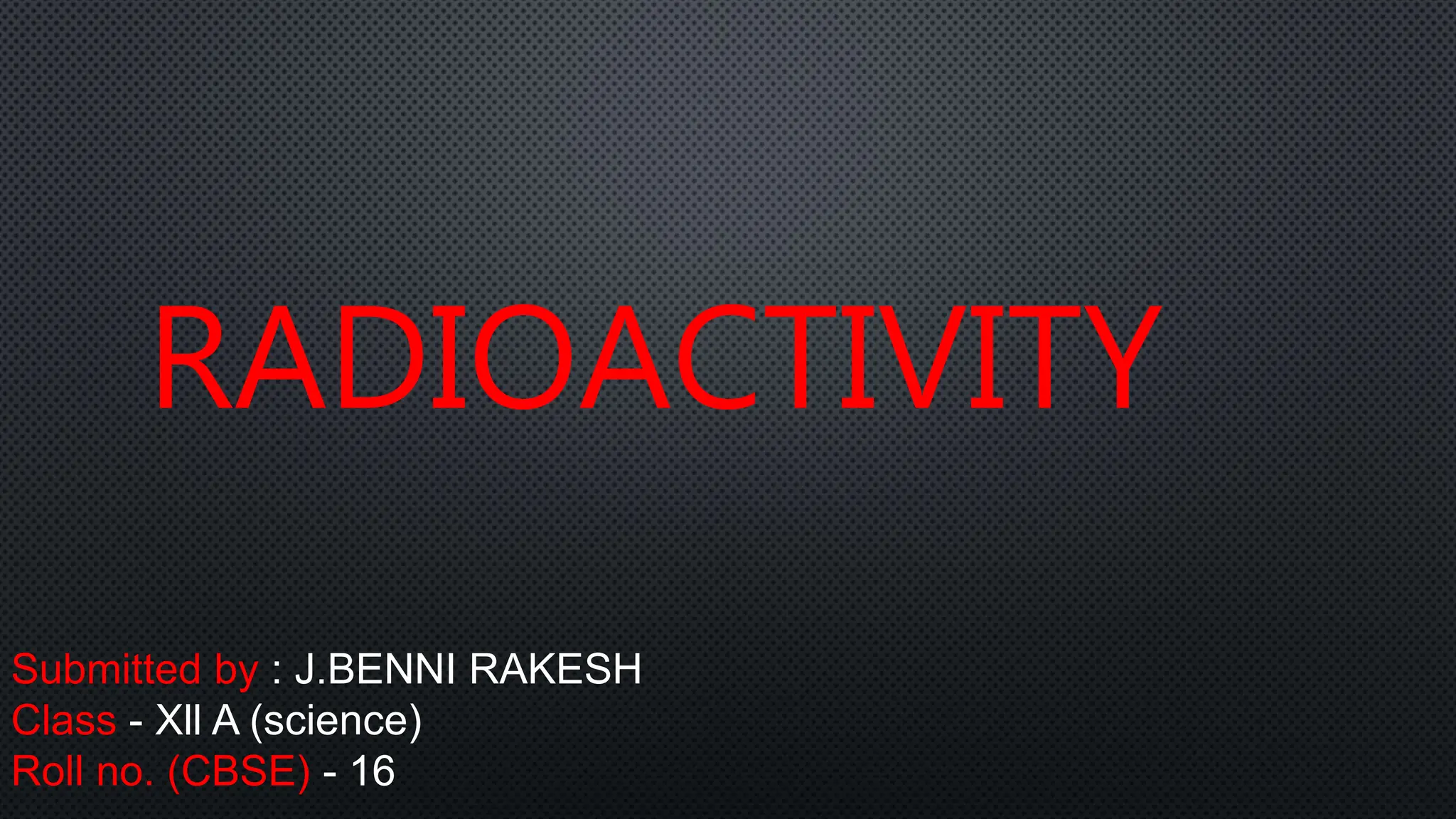 RADIOACTIVITY

Submitted by : J.BENNI RAKESH
Class - XII A (science)
Roll no. (CBSE) - 16